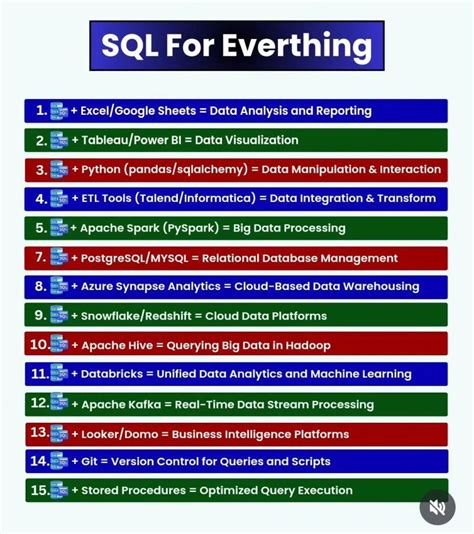 SQL For Everthing

1. SQL + Excel/Google Sheets = Data Analysis and Reporting

2. SQL + Tableau/Power BI = Data Visualization

3. SQL + Python (pandas/sqlalchemy) = Data Manipulation & Interaction

4. SQL + ETL Tools (Talend/Informatica) = Data Integration & Transform

5. SQL + Apache Spark (PySpark) = Big Data Processing

7. SQL + PostgreSQL/MYSQL = Relational Database Management

8. SQL + Azure Synapse Analytics = Cloud-Based Data Warehousing

9. SQL + Snowflake/Redshift = Cloud Data Platforms

10. SQL + Apache Hive = Querying Big Data in Hadoop

11. SQL + Databricks = Unified Data Analytics and Machine Learning

12. SQL + Apache Kafka = Real-Time Data Stream Processing

13. SQL + Looker/Domo = Business Intelligence Platforms

14. SQL + Git = Version Control for Queries and Scripts

15. SQL + Stored Procedures = Optimized Query Execution